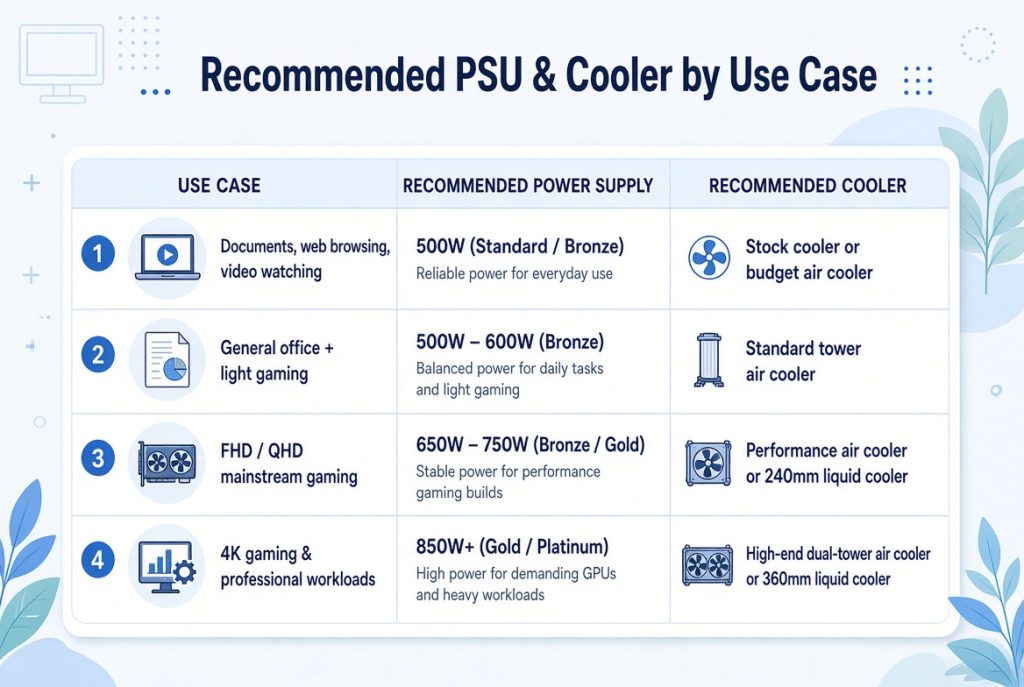 Recommended PSU & Cooler by Use Case

| USE CASE | RECOMMENDED POWER SUPPLY | RECOMMENDED COOLER |
|---|---|---|
| 1 Documents, web browsing, video watching | 500W (Standard / Bronze) Reliable power for everyday use | Stock cooler or budget air cooler |
| 2 General office + light gaming | 500W – 600W (Bronze) Balanced power for daily tasks and light gaming | Standard tower air cooler |
| 3 FHD / QHD mainstream gaming | 650W – 750W (Bronze / Gold) Stable power for performance gaming builds | Performance air cooler or 240mm liquid cooler |
| 4 4K gaming & professional workloads | 850W+ (Gold / Platinum) High power for demanding GPUs and heavy workloads | High-end dual-tower air cooler or 360mm liquid cooler |